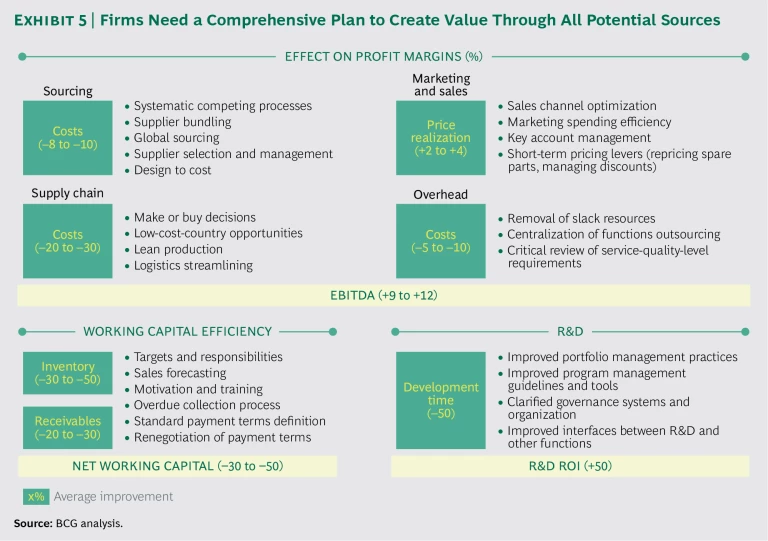 EXHIBIT 5 | Firms Need a Comprehensive Plan to Create Value Through All Potential Sources

EFFECT ON PROFIT MARGINS (%)

Sourcing

Costs (–8 to –10)

• Systematic competing processes
• Supplier bundling
• Global sourcing
• Supplier selection and management
• Design to cost

Supply chain

Costs (–20 to –30)

• Make or buy decisions
• Low-cost-country opportunities
• Lean production
• Logistics streamlining

Marketing and sales

Price realization (+2 to +4)

• Sales channel optimization
• Marketing spending efficiency
• Key account management
• Short-term pricing levers (repricing spare parts, managing discounts)

Overhead

Costs (–5 to –10)

• Removal of slack resources
• Centralization of functions outsourcing
• Critical review of service-quality-level requirements

EBITDA (+9 to +12)

WORKING CAPITAL EFFICIENCY

Inventory (–30 to –50)

Receivables (–20 to –30)

• Targets and responsibilities
• Sales forecasting
• Motivation and training
• Overdue collection process
• Standard payment terms definition
• Renegotiation of payment terms

NET WORKING CAPITAL (–30 to –50)

R&D

Development time (–50)

• Improved portfolio management practices
• Improved program management guidelines and tools
• Clarified governance systems and organization
• Improved interfaces between R&D and other functions

R&D ROI (+50)

x% Average improvement

Source: BCG analysis.